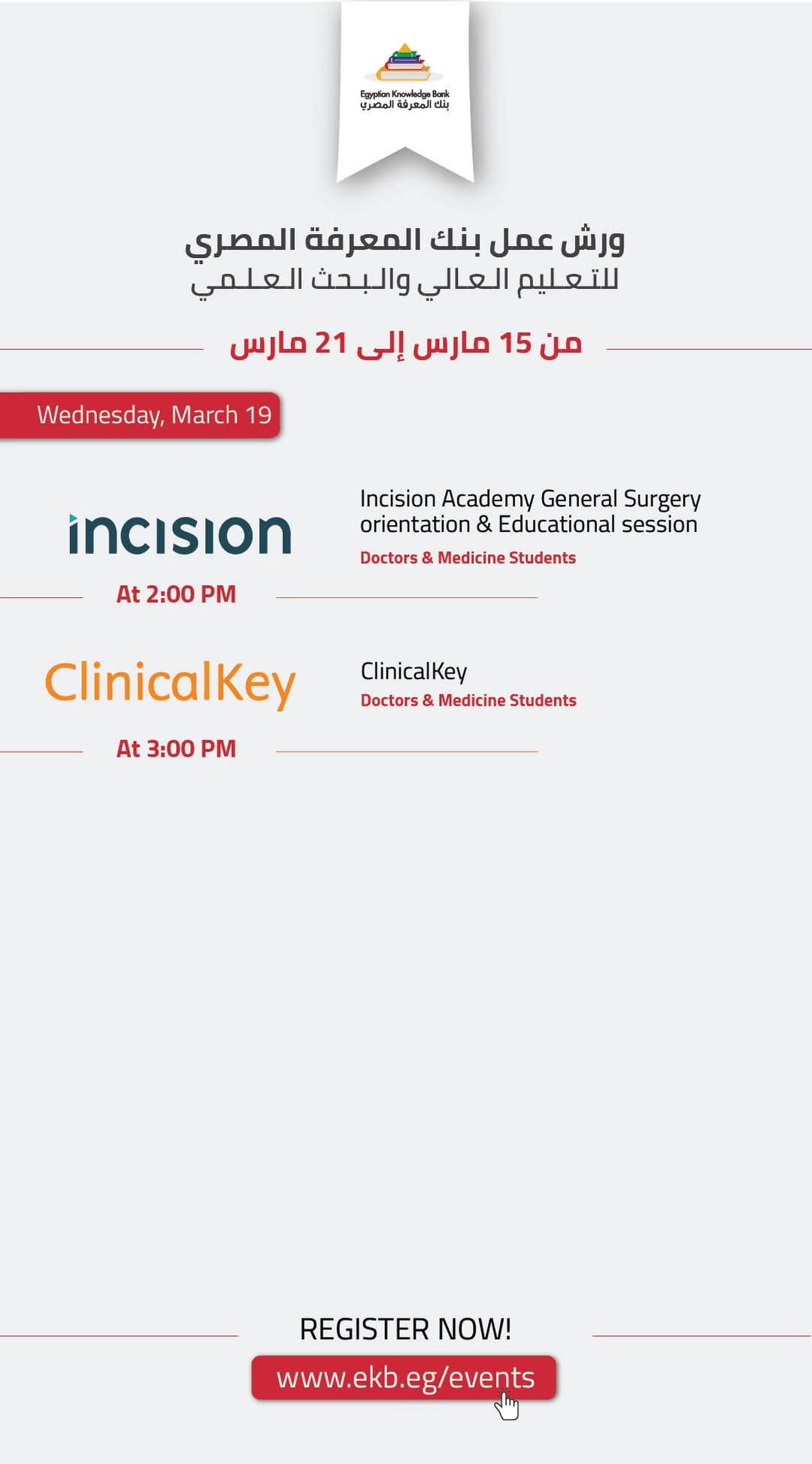 Egyptian Knowledge Bank
بنك المعرفة المصري

ورش عمل بنك المعرفة المصري
للتعليم العالي والبحث العلمي

من 15 مارس إلى 21 مارس

Wednesday, March 19

incision

Incision Academy General Surgery orientation & Educational session
Doctors & Medicine Students

At 2:00 PM

ClinicalKey

ClinicalKey
Doctors & Medicine Students

At 3:00 PM

REGISTER NOW!
www.ekb.eg/events